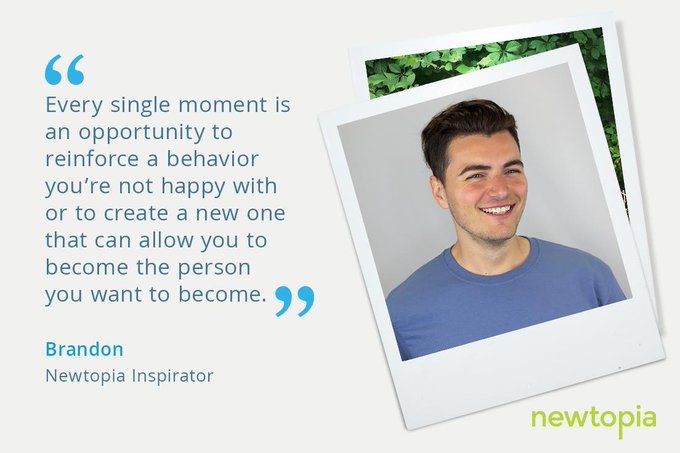 “Every single moment is an opportunity to reinforce a behavior you’re not happy with or to create a new one that can allow you to become the person you want to become.”

Brandon
Newtopia Inspirator

newtopia